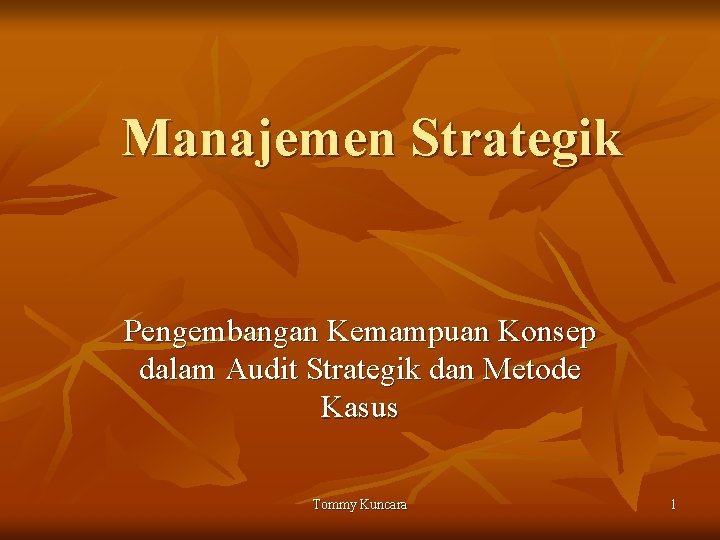 Manajemen Strategik

Pengembangan Kemampuan Konsep dalam Audit Strategik dan Metode Kasus

Tommy Kuncara

1